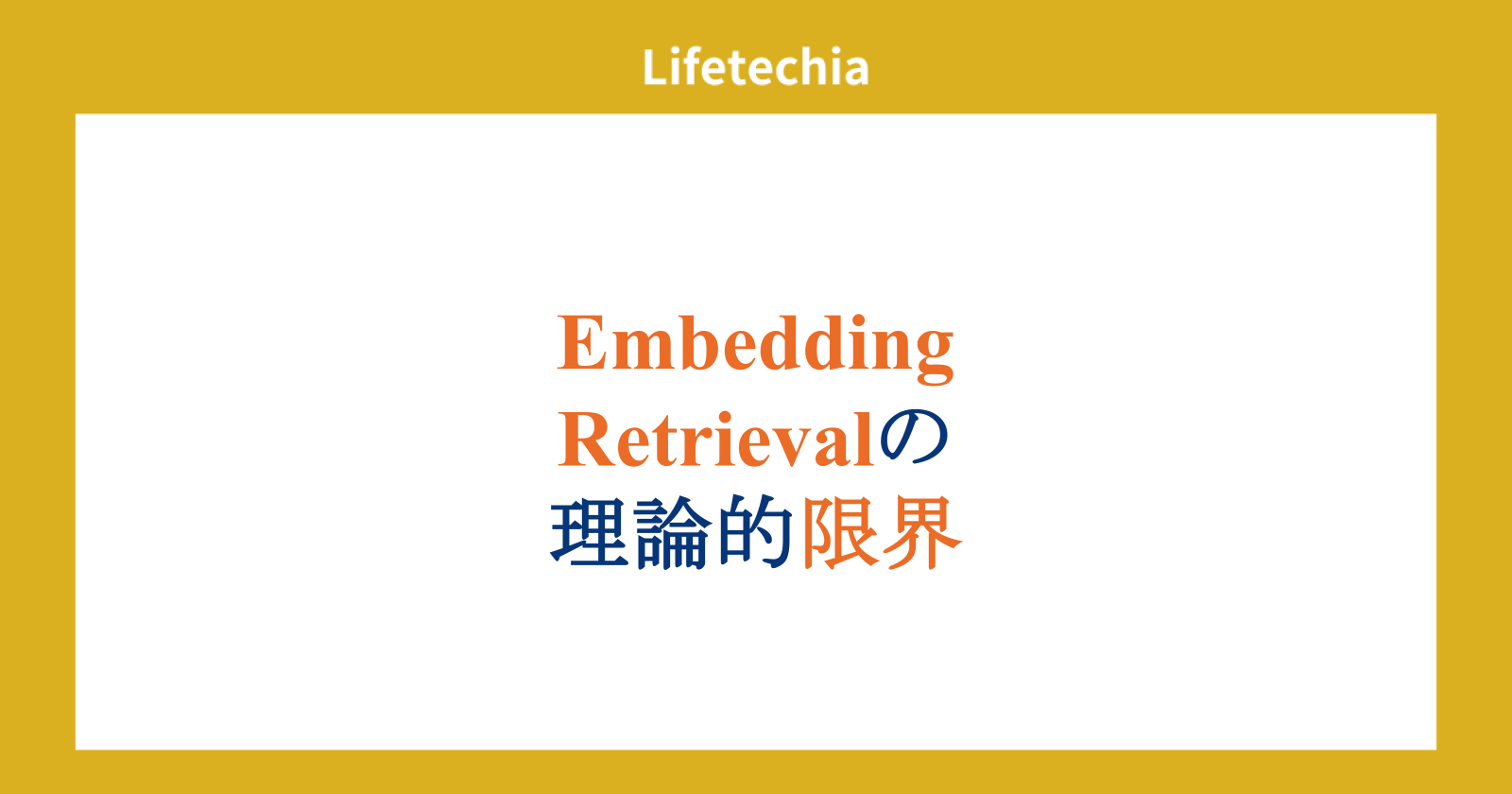 Lifetechia

Embedding Retrievalの理論的限界